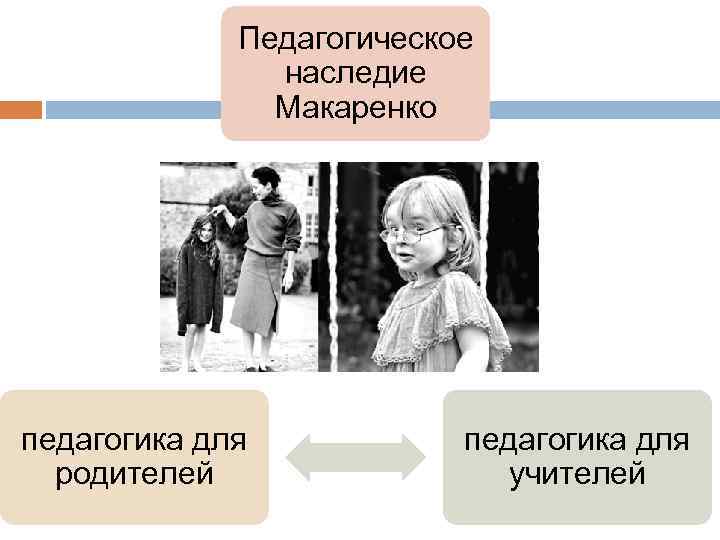 Педагогическое наследие Макаренко

педагогика для родителей

педагогика для учителей